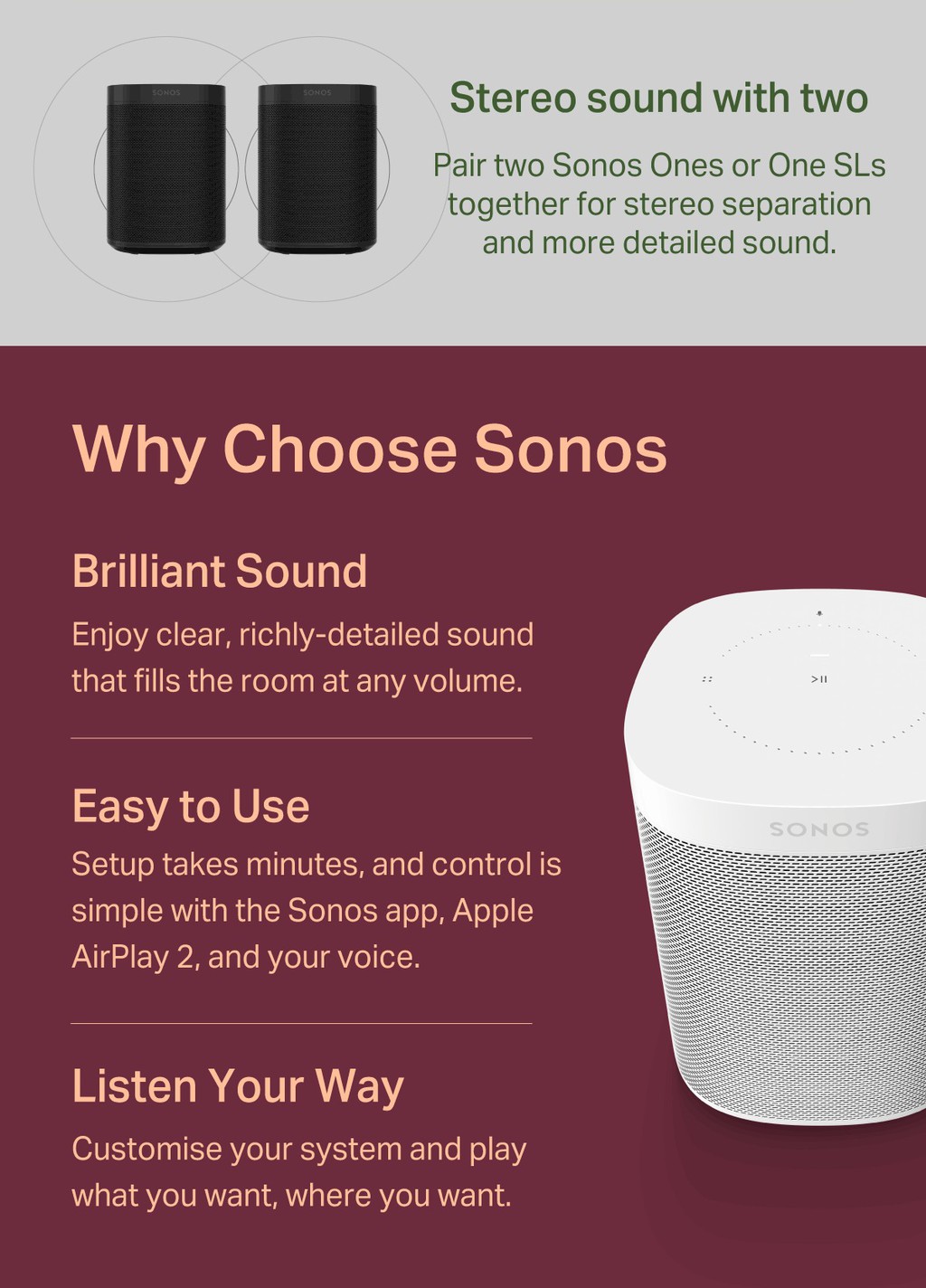 SONOS SONOS

Stereo sound with two

Pair two Sonos Ones or One SLs together for stereo separation and more detailed sound.

Why Choose Sonos

Brilliant Sound

Enjoy clear, richly-detailed sound that fills the room at any volume.

Easy to Use

Setup takes minutes, and control is simple with the Sonos app, Apple AirPlay 2, and your voice.

Listen Your Way

Customise your system and play what you want, where you want.

SONOS